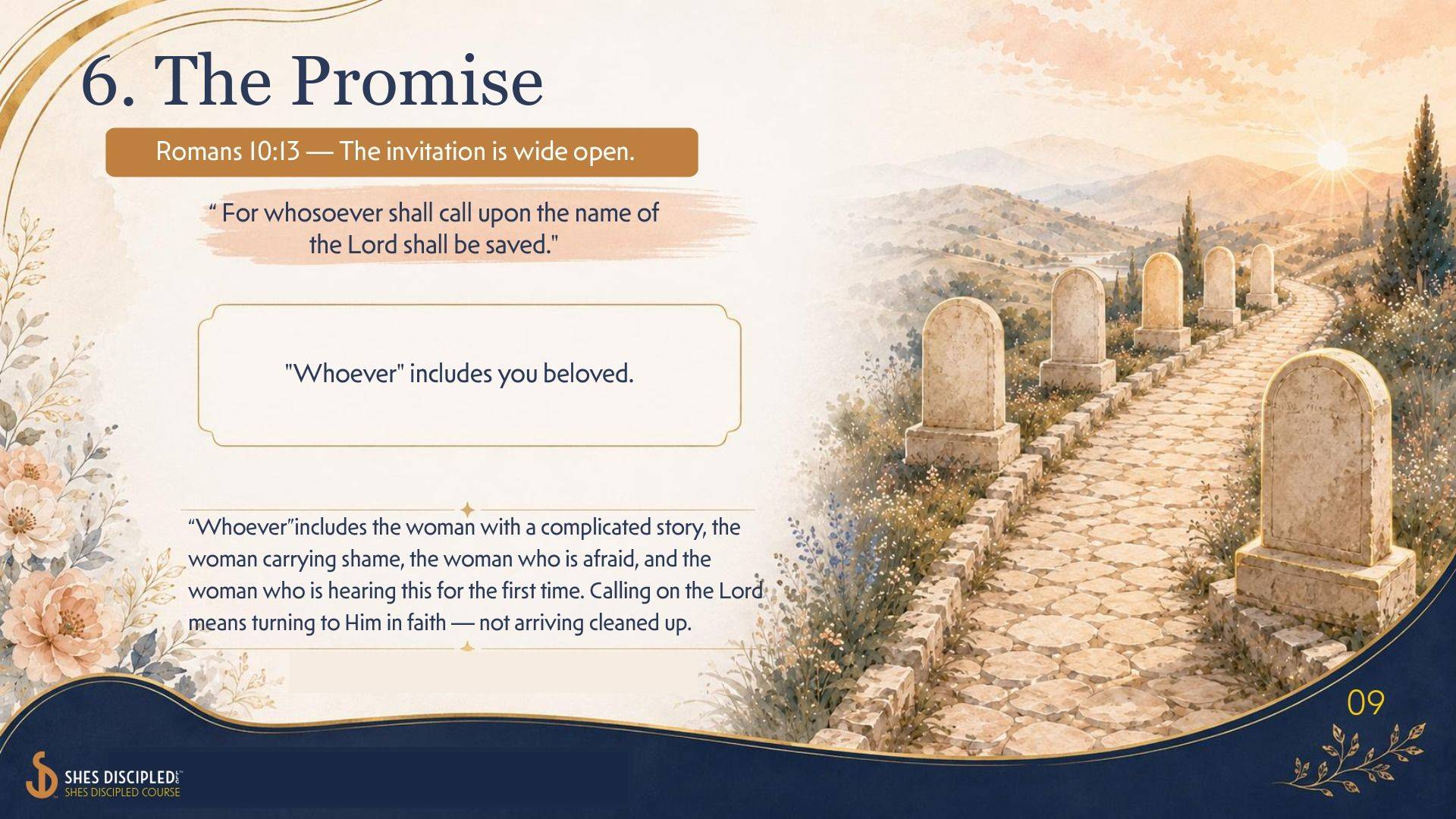 6. The Promise

Romans 10:13 — The invitation is wide open.

" For whosoever shall call upon the name of the Lord shall be saved."

"Whoever" includes you beloved.

"Whoever"includes the woman with a complicated story, the woman carrying shame, the woman who is afraid, and the woman who is hearing this for the first time. Calling on the Lord means turning to Him in faith — not arriving cleaned up.

09

SHES DISCIPLED
SHES DISCIPLED COURSE